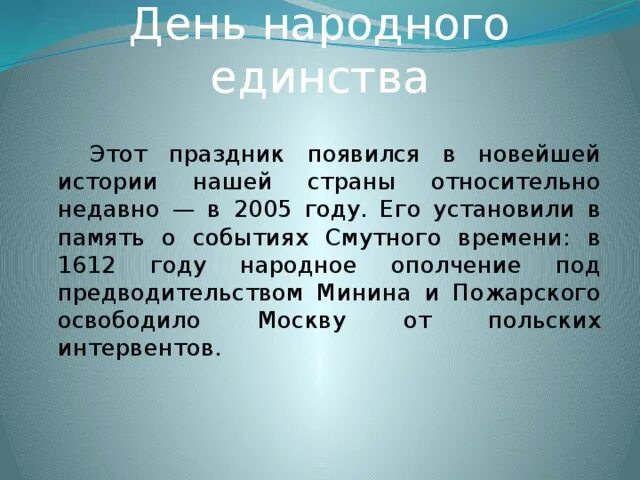 День народного единства

Этот праздник появился в новейшей истории нашей страны относительно недавно — в 2005 году. Его установили в память о событиях Смутного времени: в 1612 году народное ополчение под предводительством Минина и Пожарского освободило Москву от польских интервентов.